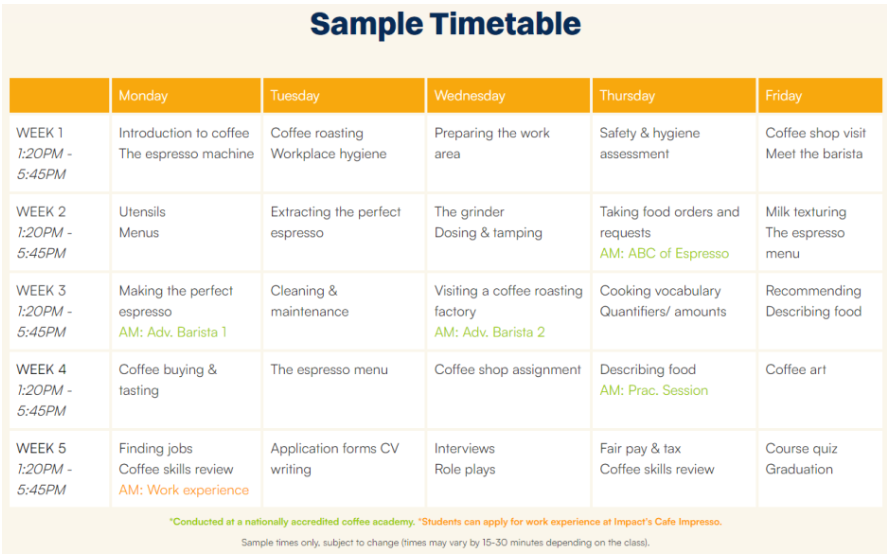 Sample Timetable

| | Monday | Tuesday | Wednesday | Thursday | Friday |
|---|---|---|---|---|---|
| WEEK 1 1:20PM - 5:45PM | Introduction to coffee The espresso machine | Coffee roasting Workplace hygiene | Preparing the work area | Safety & hygiene assessment | Coffee shop visit Meet the barista |
| WEEK 2 1:20PM - 5:45PM | Utensils Menus | Extracting the perfect espresso | The grinder Dosing & tamping | Taking food orders and requests AM: ABC of Espresso | Milk texturing The espresso menu |
| WEEK 3 1:20PM - 5:45PM | Making the perfect espresso AM: Adv. Barista 1 | Cleaning & maintenance | Visiting a coffee roasting factory AM: Adv. Barista 2 | Cooking vocabulary Quantifiers/ amounts | Recommending Describing food |
| WEEK 4 1:20PM - 5:45PM | Coffee buying & tasting | The espresso menu | Coffee shop assignment | Describing food AM: Prac. Session | Coffee art |
| WEEK 5 1:20PM - 5:45PM | Finding jobs Coffee skills review AM: Work experience | Application forms CV writing | Interviews Role plays | Fair pay & tax Coffee skills review | Course quiz Graduation |

*Conducted at a nationally accredited coffee academy. *Students can apply for work experience at Impact's Cafe Impresso.

Sample times only, subject to change (times may vary by 15-30 minutes depending on the class).